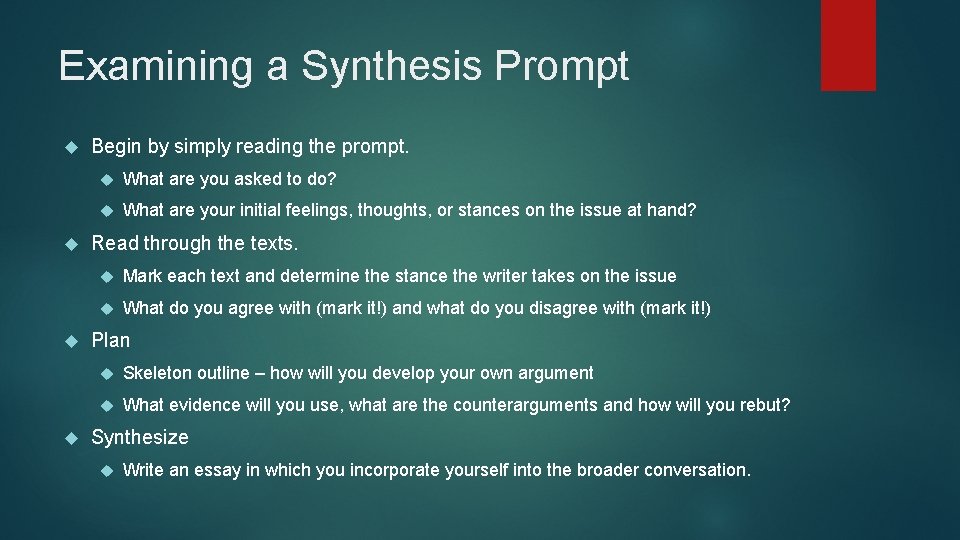 Examining a Synthesis Prompt

Begin by simply reading the prompt.

What are you asked to do?

What are your initial feelings, thoughts, or stances on the issue at hand?

Read through the texts.

Mark each text and determine the stance the writer takes on the issue

What do you agree with (mark it!) and what do you disagree with (mark it!)

Plan

Skeleton outline – how will you develop your own argument

What evidence will you use, what are the counterarguments and how will you rebut?

Synthesize

Write an essay in which you incorporate yourself into the broader conversation.